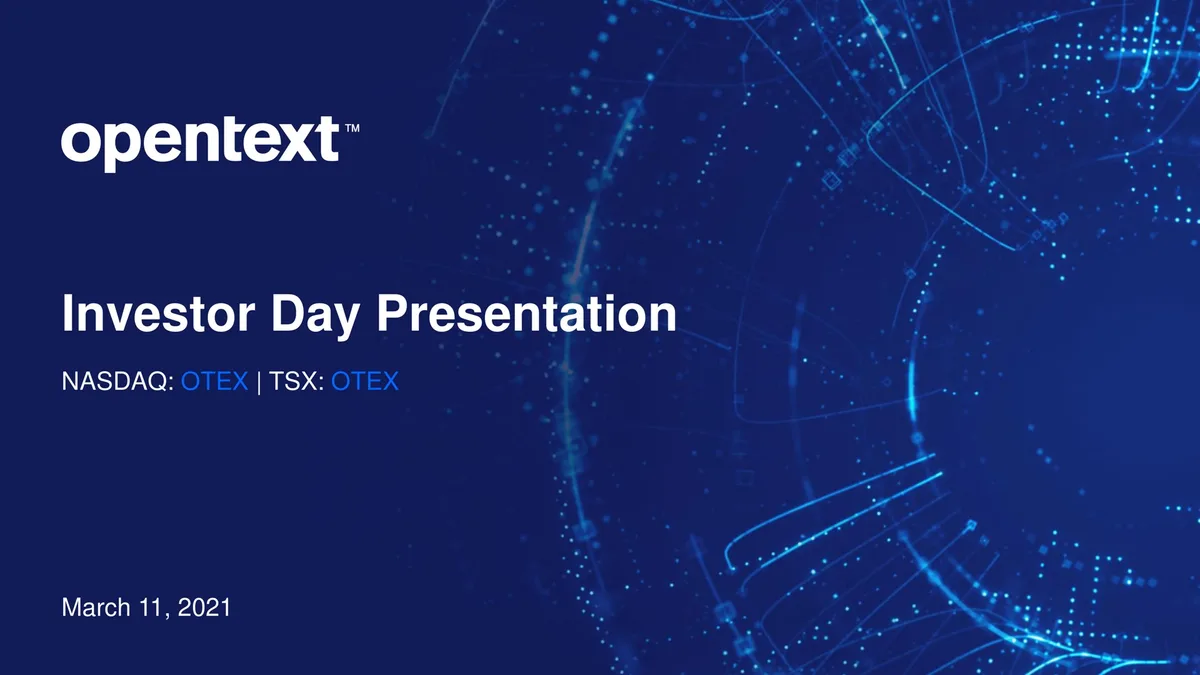 opentext™

Investor Day Presentation

NASDAQ: OTEX | TSX: OTEX

March 11, 2021